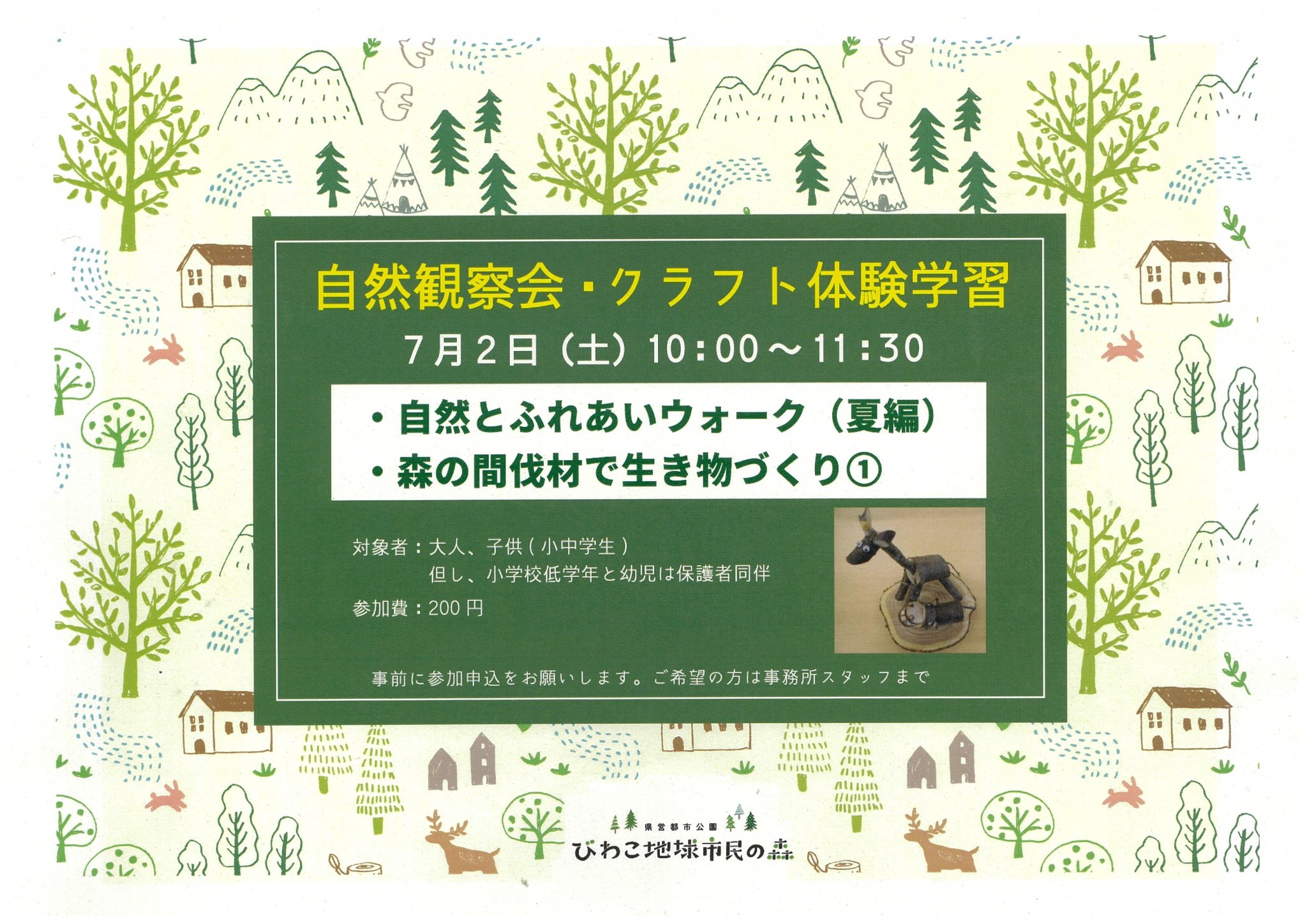 自然観察会・クラフト体験学習

7月2日（土）10：00～11：30

・自然とふれあいウォーク（夏編）
・森の間伐材で生き物づくり①

対象者：大人、子供（小中学生）
但し、小学校低学年と幼児は保護者同伴
参加費：200円

事前に参加申込をお願いします。ご希望の方は事務所スタッフまで

県営都市公園
びわこ地球市民の森